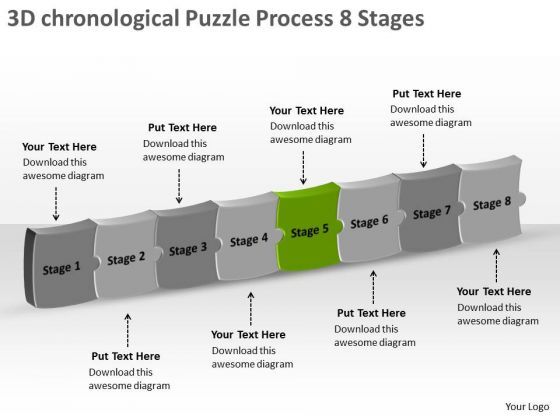 3D chronological Puzzle Process 8 Stages

Your Text Here
Download this awesome diagram

Put Text Here
Download this awesome diagram

Your Text Here
Download this awesome diagram

Put Text Here
Download this awesome diagram

Stage 1

Stage 2

Stage 3

Stage 4

Stage 5

Stage 6

Stage 7

Stage 8

Put Text Here
Download this awesome diagram

Your Text Here
Download this awesome diagram

Put Text Here
Download this awesome diagram

Your Text Here
Download this awesome diagram

Your Logo